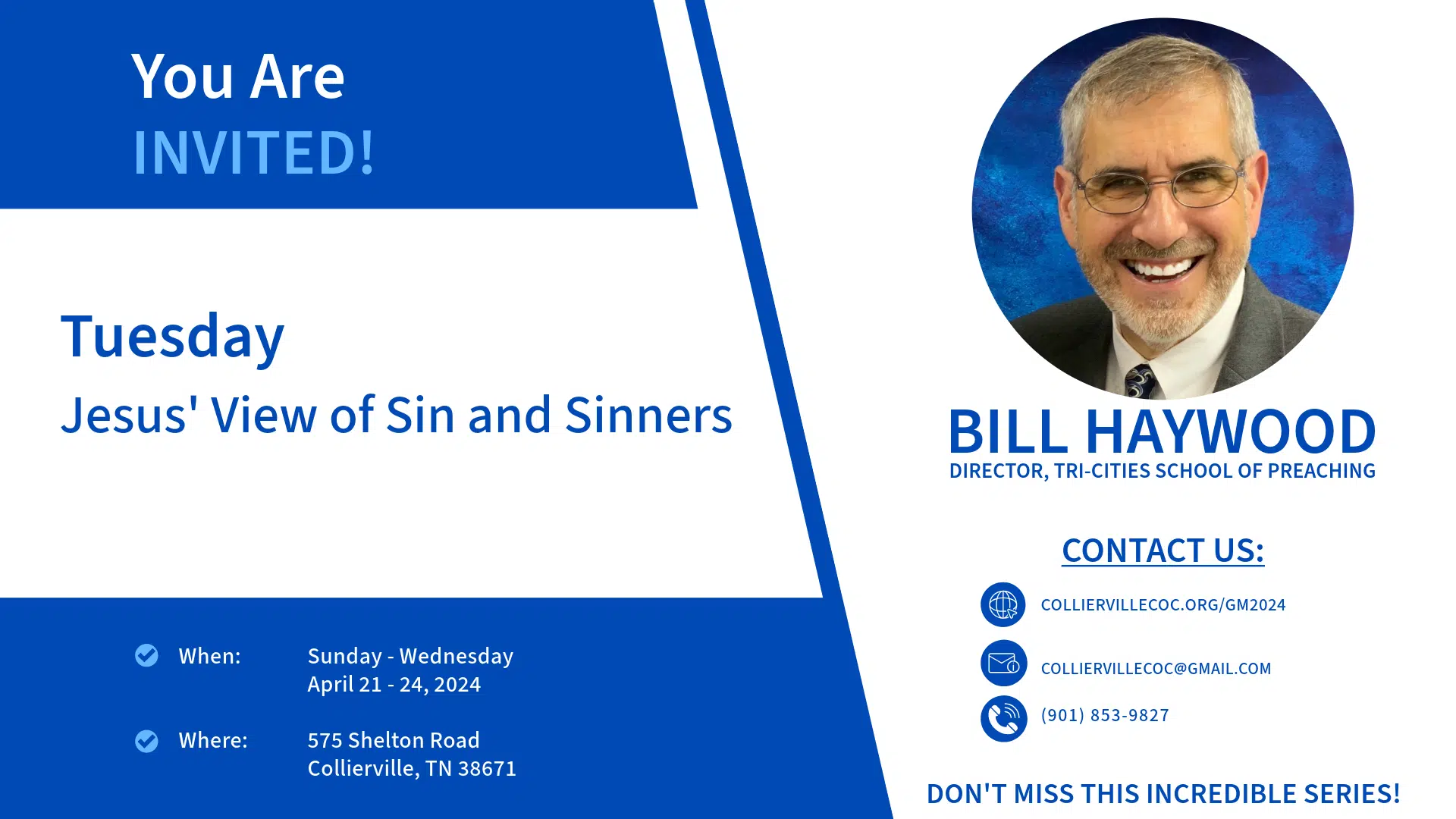 You Are
INVITED!

Tuesday
Jesus' View of Sin and Sinners

When: Sunday - Wednesday
April 21 - 24, 2024

Where: 575 Shelton Road
Collierville, TN 38671

BILL HAYWOOD
DIRECTOR, TRI-CITIES SCHOOL OF PREACHING

CONTACT US:

COLLIERVILLECOC.ORG/GM2024

COLLIERVILLECOC@GMAIL.COM

(901) 853-9827

DON'T MISS THIS INCREDIBLE SERIES!